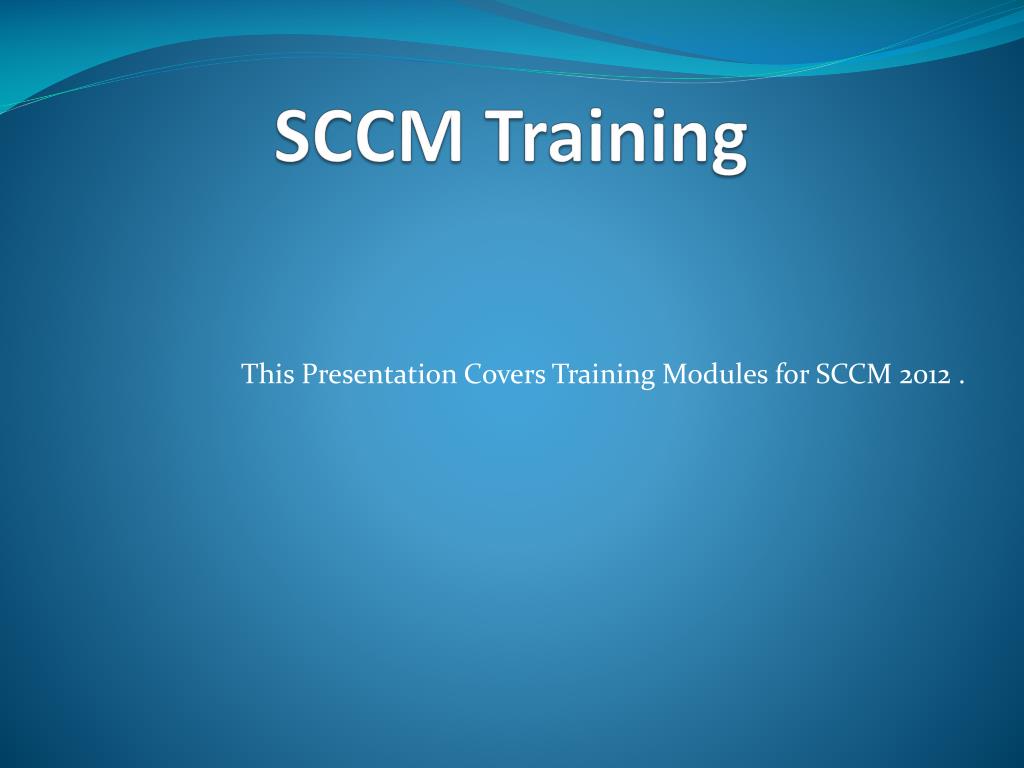 SCCM Training

This Presentation Covers Training Modules for SCCM 2012 .